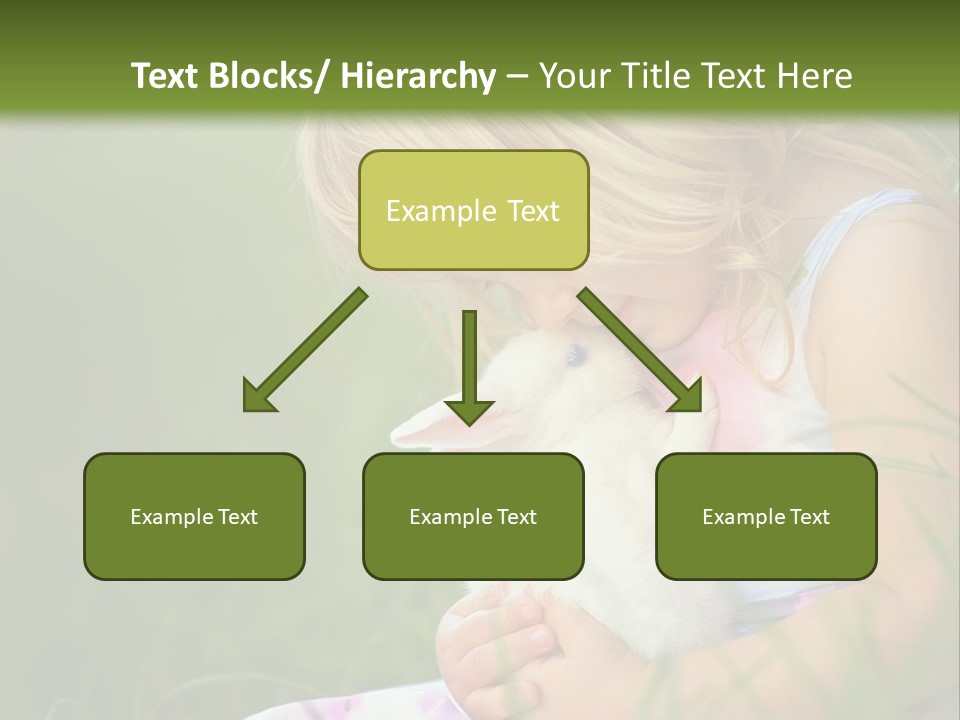 Text Blocks/ Hierarchy – Your Title Text Here

Example Text

Example Text

Example Text

Example Text